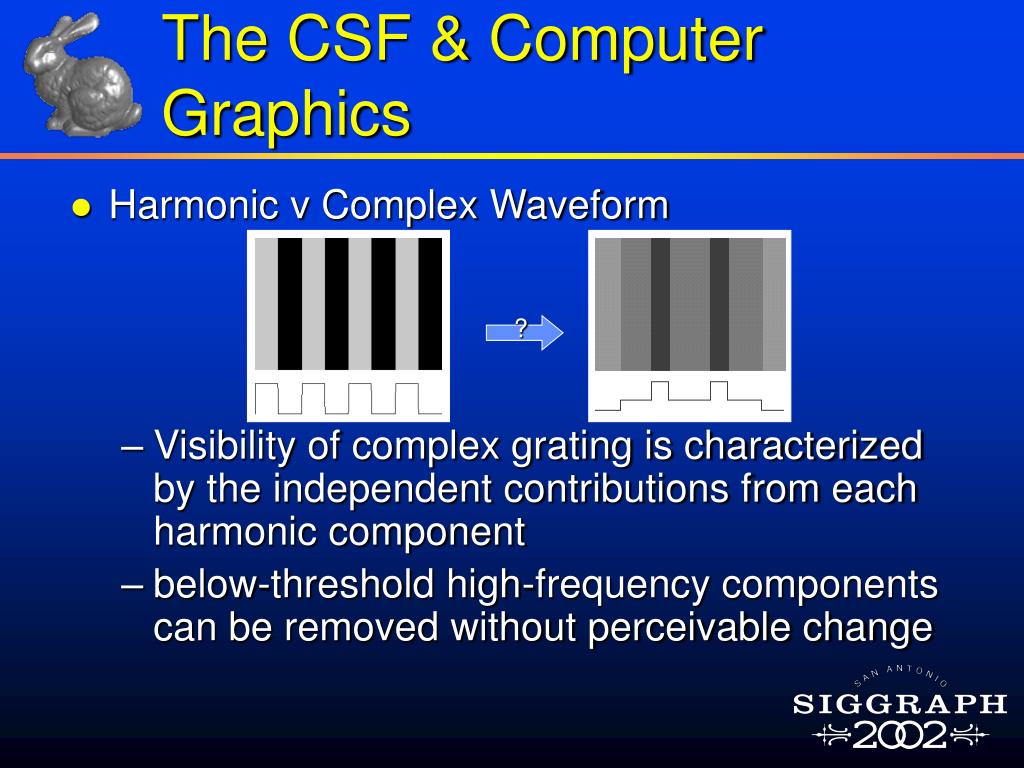 The CSF & Computer Graphics

● Harmonic v Complex Waveform

?

– Visibility of complex grating is characterized by the independent contributions from each harmonic component
– below-threshold high-frequency components can be removed without perceivable change

SAN ANTONIO
SIGGRAPH
2002